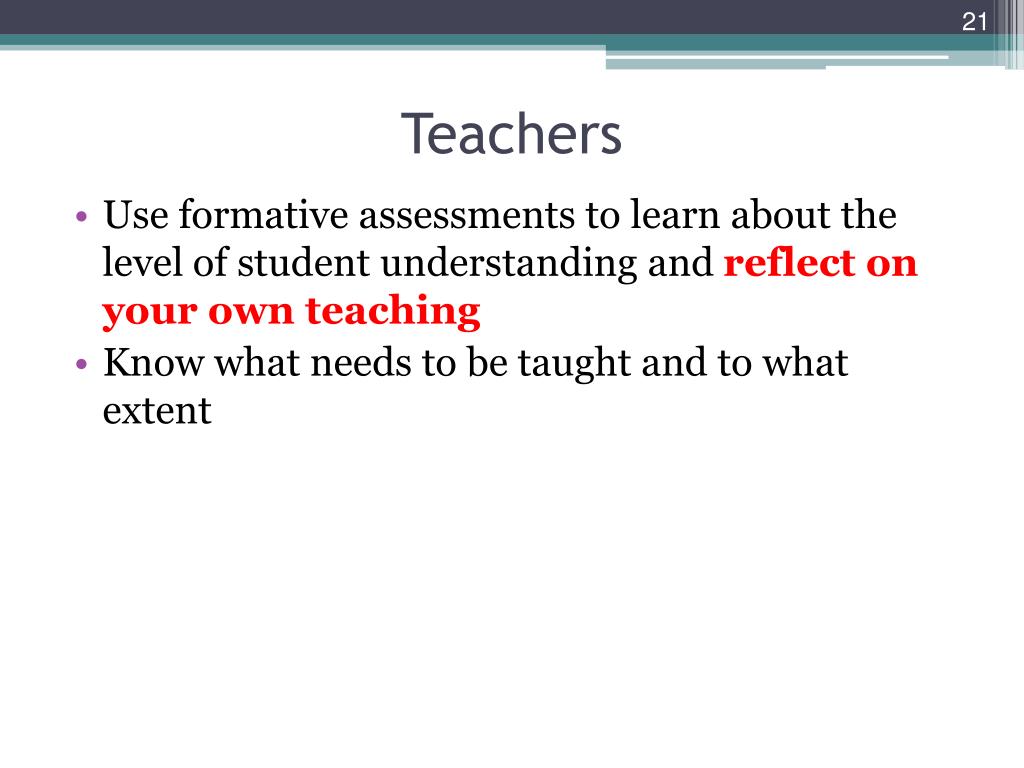 21

Teachers

• Use formative assessments to learn about the level of student understanding and reflect on your own teaching
• Know what needs to be taught and to what extent